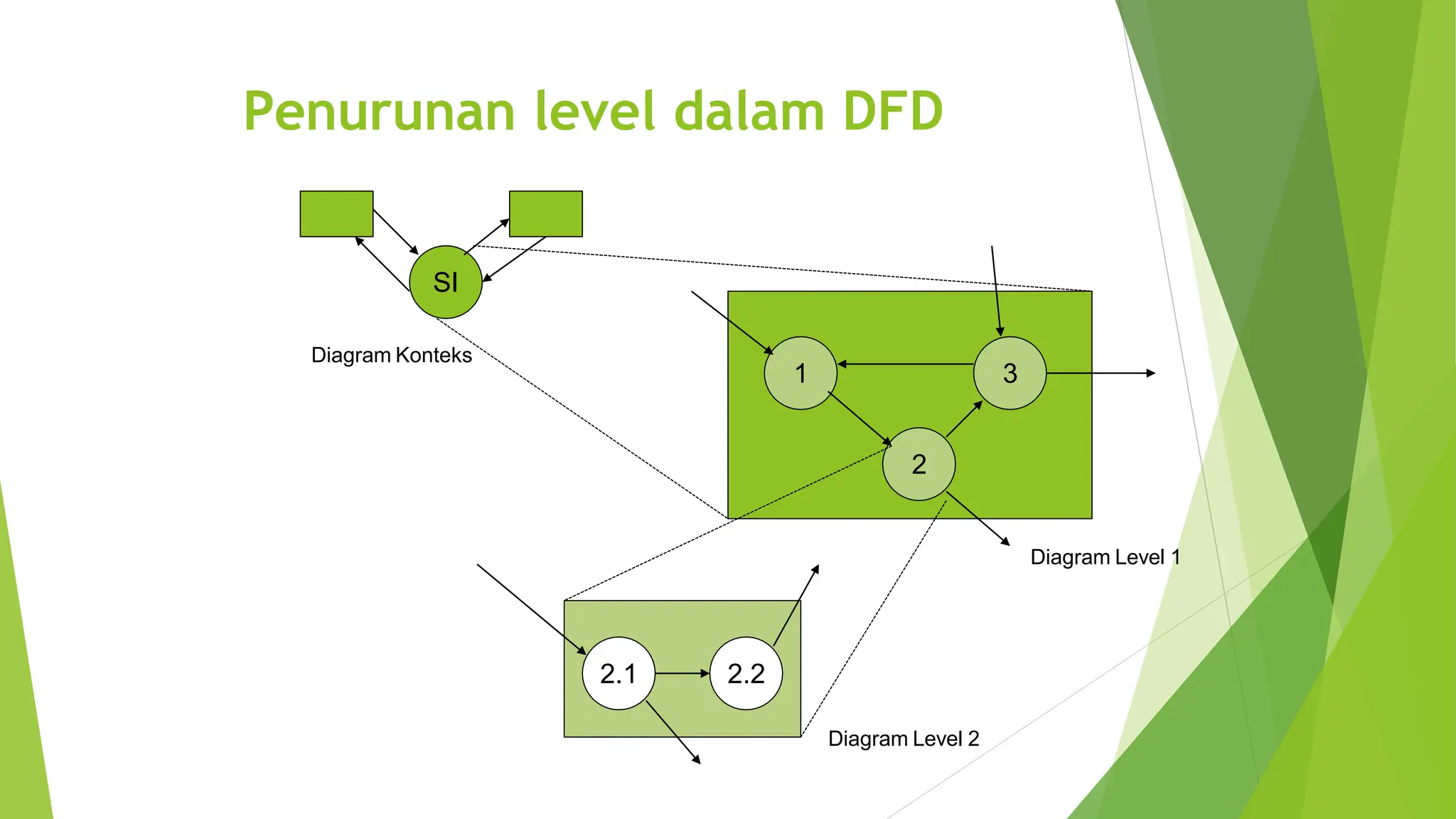 Penurunan level dalam DFD

SI

Diagram Konteks

1

3

2

Diagram Level 1

2.1

2.2

Diagram Level 2